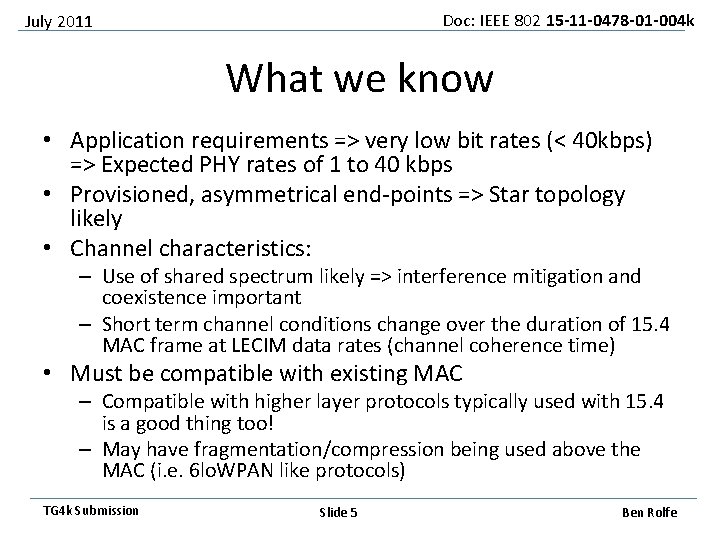 July 2011

Doc: IEEE 802 15-11-0478-01-004k

What we know

• Application requirements => very low bit rates (< 40kbps) => Expected PHY rates of 1 to 40 kbps
• Provisioned, asymmetrical end-points => Star topology likely
• Channel characteristics:
– Use of shared spectrum likely => interference mitigation and coexistence important
– Short term channel conditions change over the duration of 15.4 MAC frame at LECIM data rates (channel coherence time)
• Must be compatible with existing MAC
– Compatible with higher layer protocols typically used with 15.4 is a good thing too!
– May have fragmentation/compression being used above the MAC (i.e. 6loWPAN like protocols)

TG4k Submission

Slide 5

Ben Rolfe